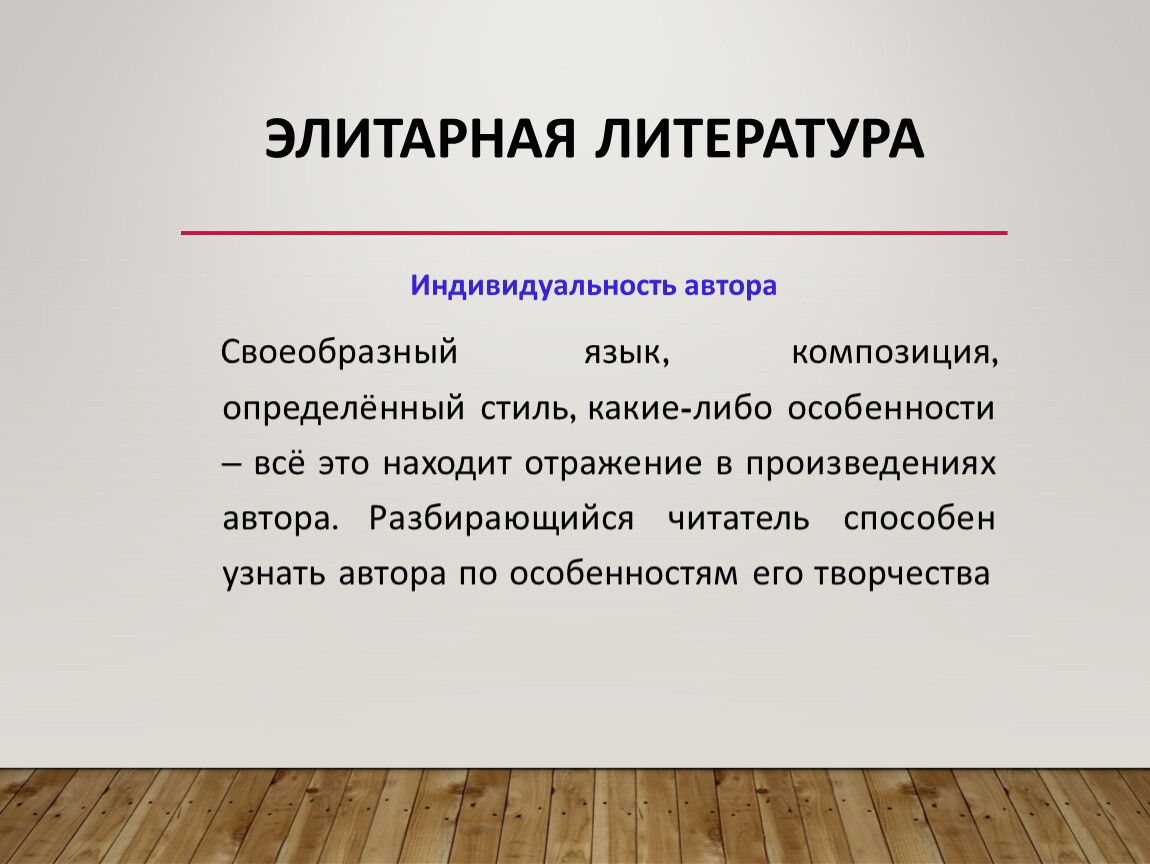 ЭЛИТАРНАЯ ЛИТЕРАТУРА

Индивидуальность автора

Своеобразный язык, композиция, определённый стиль, какие-либо особенности – всё это находит отражение в произведениях автора. Разбирающийся читатель способен узнать автора по особенностям его творчества